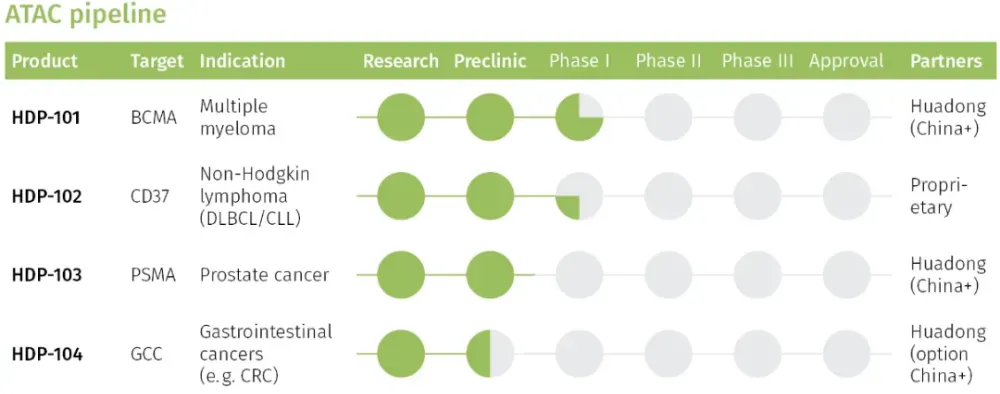 ATAC pipeline

| Product | Target | Indication | Research | Preclinic | Phase I | Phase II | Phase III | Approval | Partners |
|---|---|---|---|---|---|---|---|---|---|
| HDP-101 | BCMA | Multiple myeloma | | | | | | | Huadong (China+) |
| HDP-102 | CD37 | Non-Hodgkin lymphoma (DLBCL/CLL) | | | | | | | Proprietary |
| HDP-103 | PSMA | Prostate cancer | | | | | | | Huadong (China+) |
| HDP-104 | GCC | Gastrointestinal cancers (e.g. CRC) | | | | | | | Huadong (option China+) |